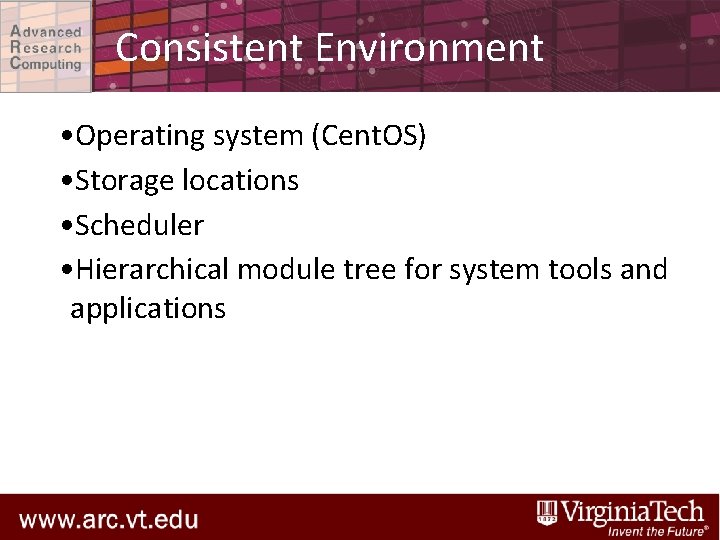 Advanced
Research
Computing

Consistent Environment

•Operating system (CentOS)
•Storage locations
•Scheduler
•Hierarchical module tree for system tools and applications

www.arc.vt.edu

VirginiaTech
Invent the Future®